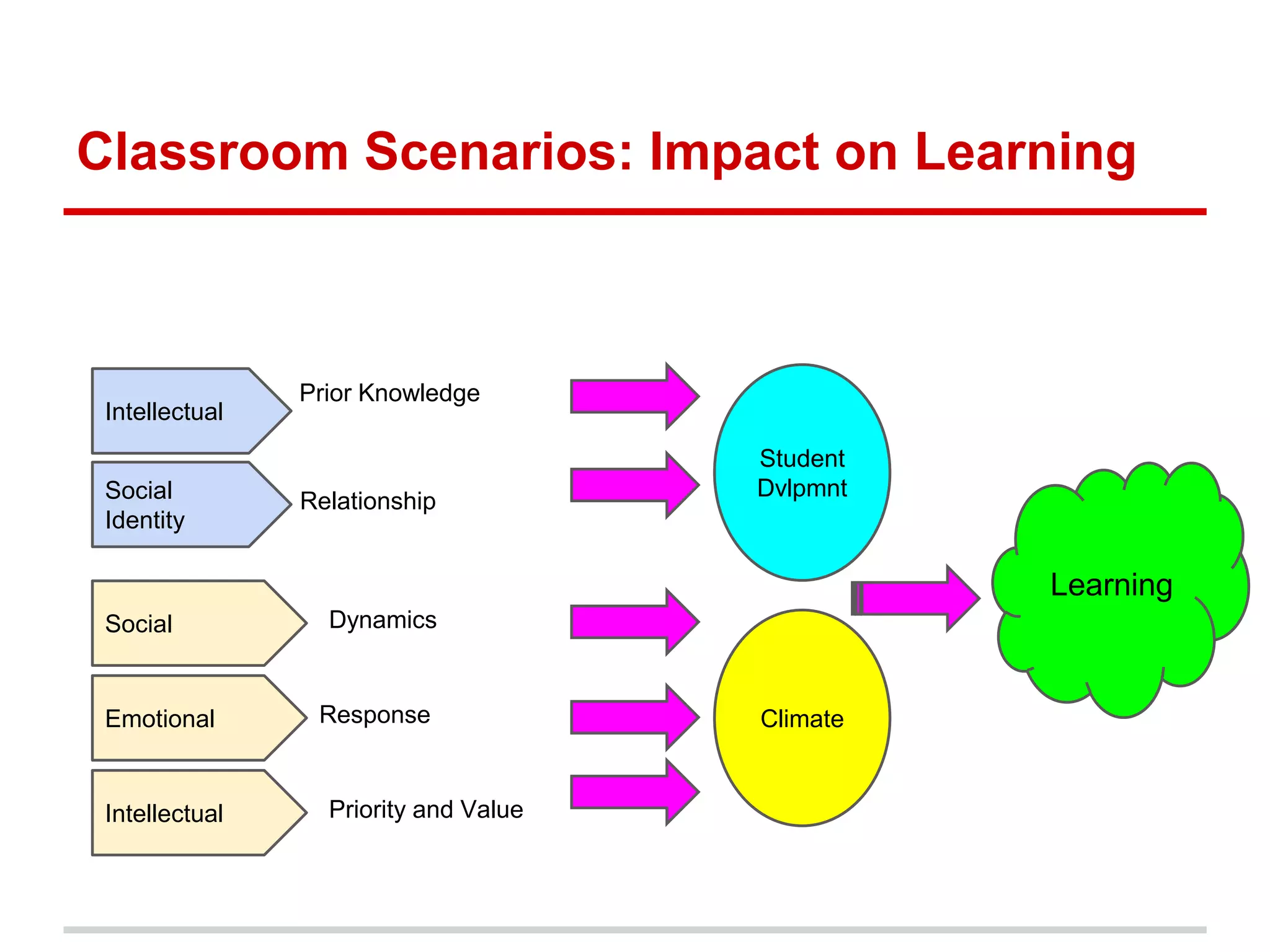 Classroom Scenarios: Impact on Learning

Intellectual

Prior Knowledge

Social Identity

Relationship

Social

Dynamics

Emotional

Response

Intellectual

Priority and Value

Student Dvlpmnt

Climate

Learning